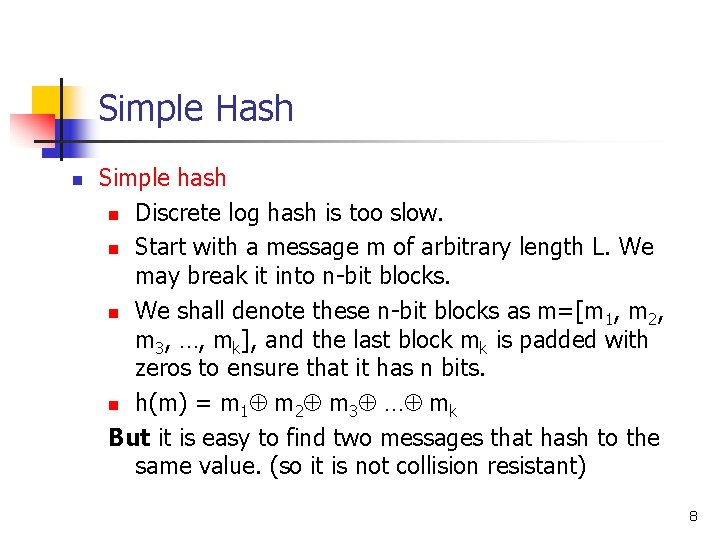 Simple Hash

Simple hash

Discrete log hash is too slow.

Start with a message m of arbitrary length L. We may break it into n-bit blocks.

We shall denote these n-bit blocks as m=[$m_1$, $m_2$, $m_3$, …, $m_k$], and the last block $m_k$ is padded with zeros to ensure that it has n bits.

h(m) = $m_1 \oplus m_2 \oplus m_3 \oplus \ldots \oplus m_k$

But it is easy to find two messages that hash to the same value. (so it is not collision resistant)

8